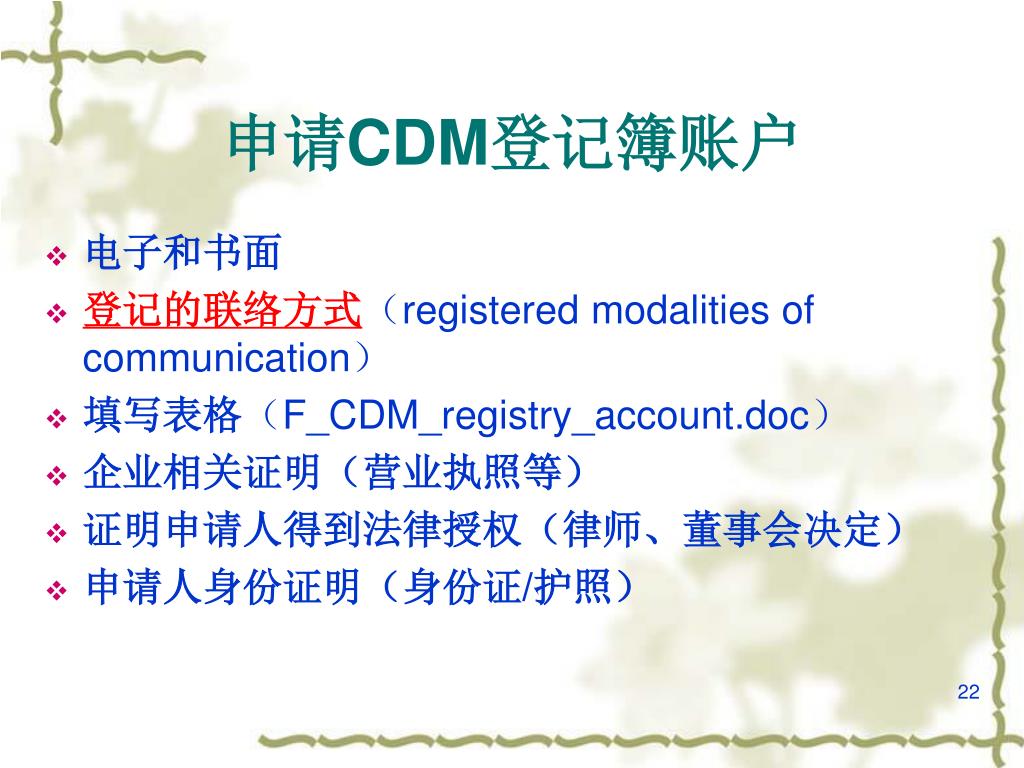 申请CDM登记簿账户

❖ 电子和书面
❖ 登记的联络方式（registered modalities of communication）
❖ 填写表格（F_CDM_registry_account.doc）
❖ 企业相关证明（营业执照等）
❖ 证明申请人得到法律授权（律师、董事会决定）
❖ 申请人身份证明（身份证/护照）

22